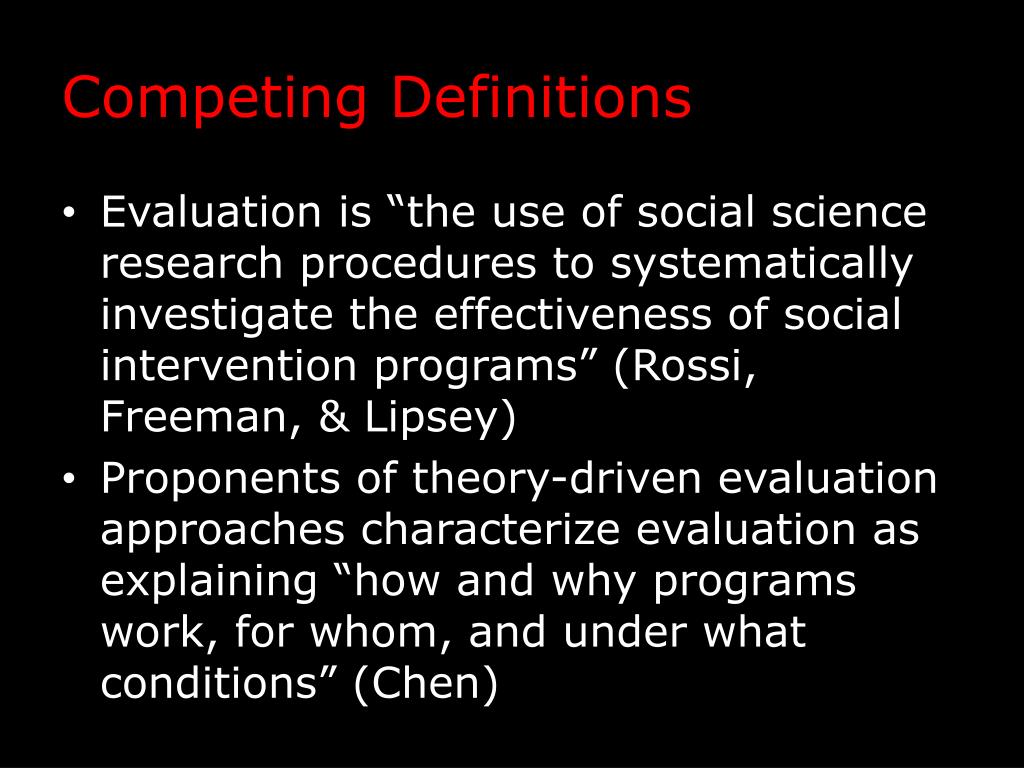 Competing Definitions

• Evaluation is “the use of social science research procedures to systematically investigate the effectiveness of social intervention programs” (Rossi, Freeman, & Lipsey)

• Proponents of theory-driven evaluation approaches characterize evaluation as explaining “how and why programs work, for whom, and under what conditions” (Chen)